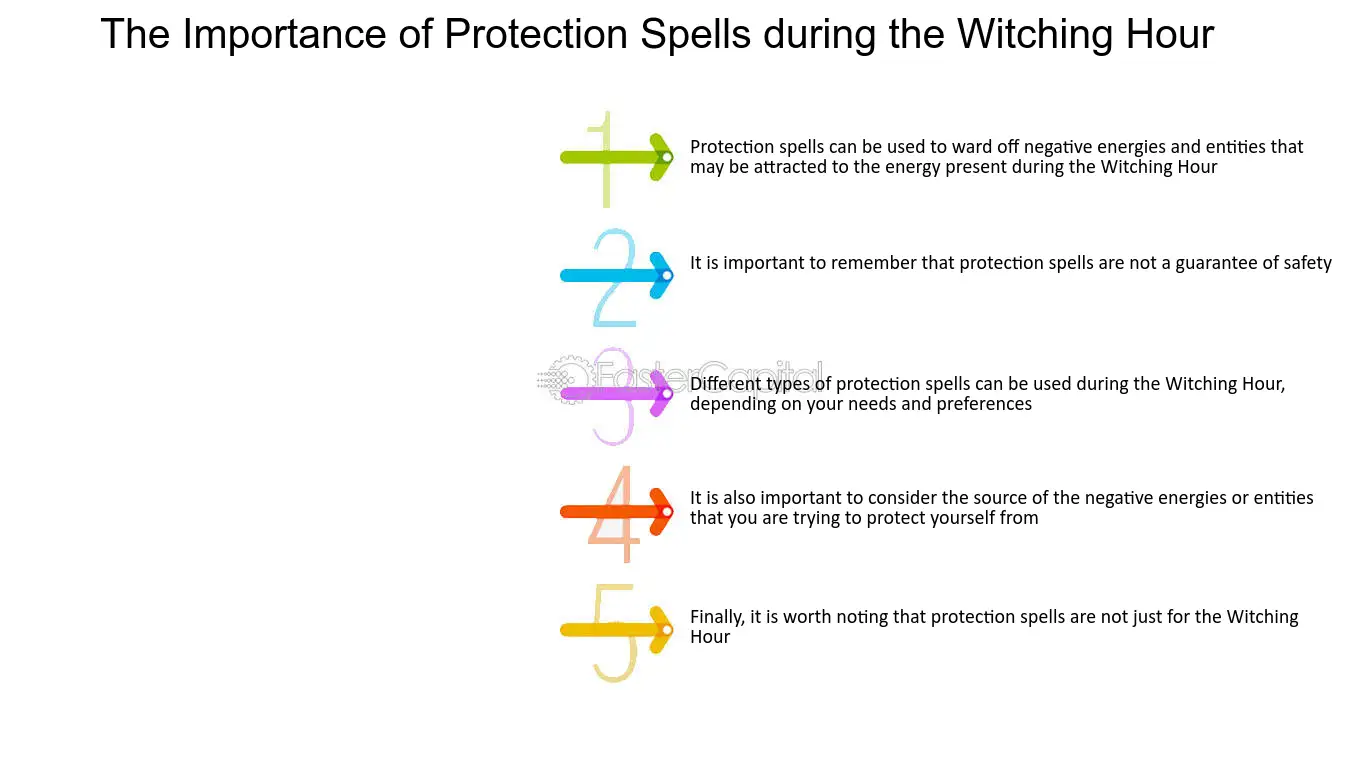 The Importance of Protection Spells during the Witching Hour

1 Protection spells can be used to ward off negative energies and entities that may be attracted to the energy present during the Witching Hour

2 It is important to remember that protection spells are not a guarantee of safety

3 Different types of protection spells can be used during the Witching Hour, depending on your needs and preferences

4 It is also important to consider the source of the negative energies or entities that you are trying to protect yourself from

5 Finally, it is worth noting that protection spells are not just for the Witching Hour

FasterCapital